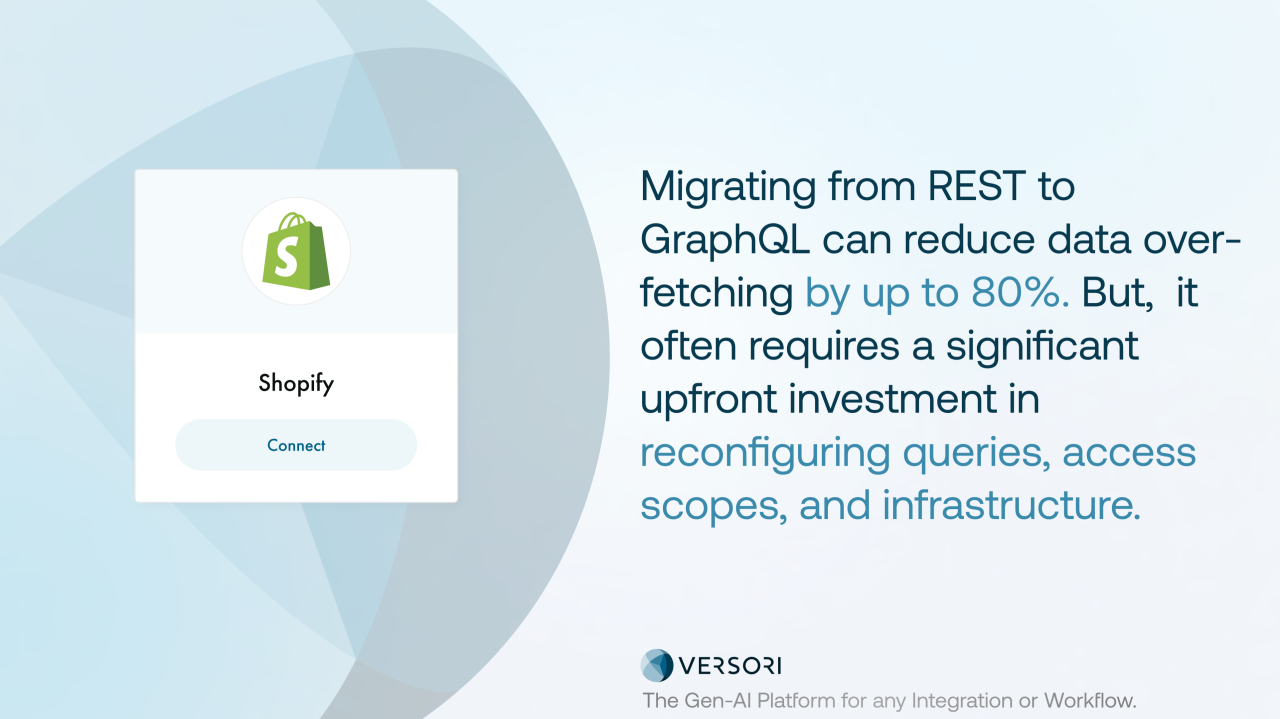 Shopify

Connect

Migrating from REST to GraphQL can reduce data over-fetching by up to 80%. But, it often requires a significant upfront investment in reconfiguring queries, access scopes, and infrastructure.

VERSORI

The Gen-AI Platform for any Integration or Workflow.